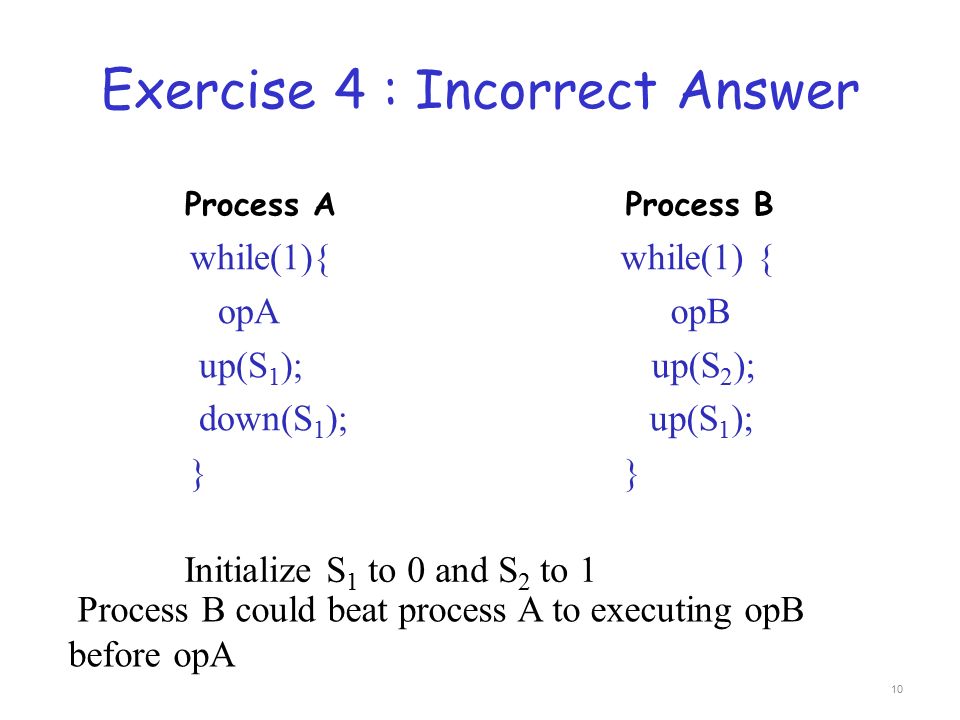 Exercise 4 : Incorrect Answer

Process A

while(1){
opA
up($S_1$);
down($S_1$);
}

Process B

while(1) {
opB
up($S_2$);
up($S_1$);
}

Initialize $S_1$ to 0 and $S_2$ to 1

Process B could beat process A to executing opB before opA

10